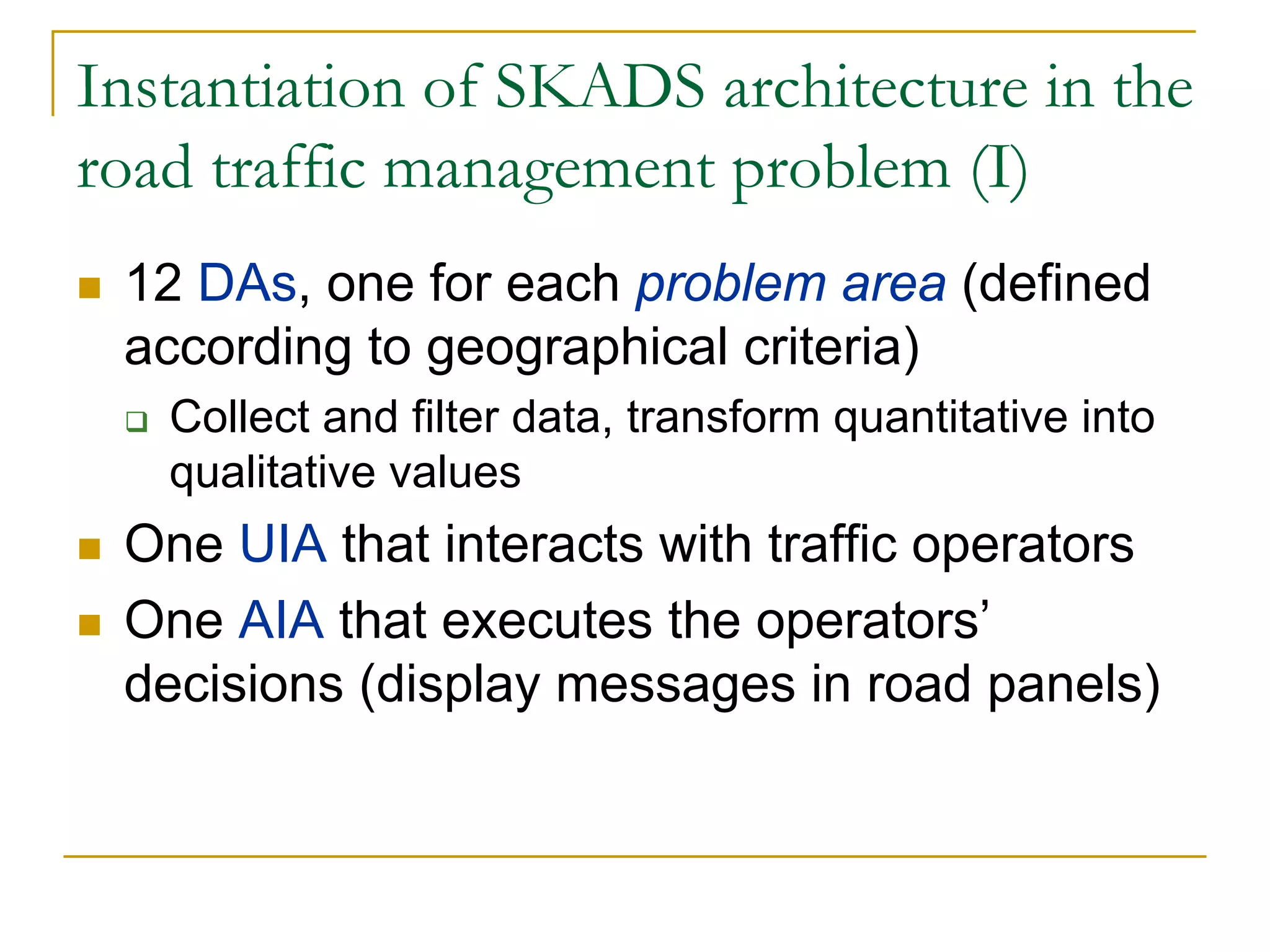 Instantiation of SKADS architecture in the road traffic management problem (I)

12 DAs, one for each problem area (defined according to geographical criteria)

Collect and filter data, transform quantitative into qualitative values

One UIA that interacts with traffic operators

One AIA that executes the operators' decisions (display messages in road panels)